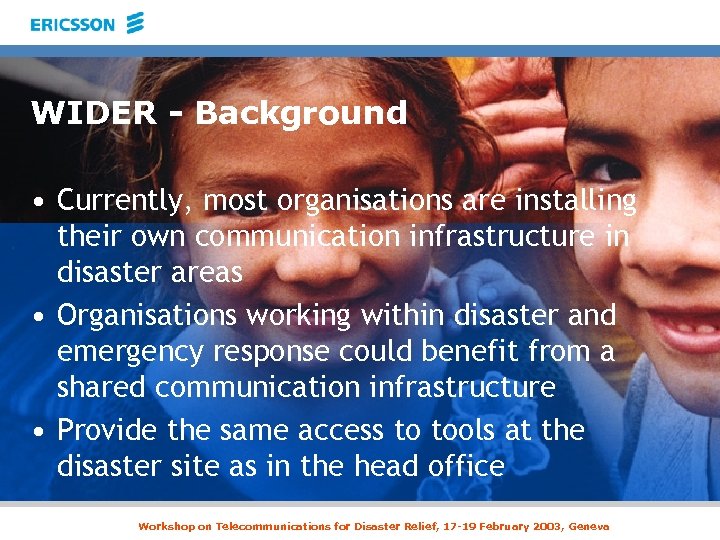 ERICSSON

WIDER - Background

• Currently, most organisations are installing their own communication infrastructure in disaster areas
• Organisations working within disaster and emergency response could benefit from a shared communication infrastructure
• Provide the same access to tools at the disaster site as in the head office

Workshop on Telecommunications for Disaster Relief, 17-19 February 2003, Geneva